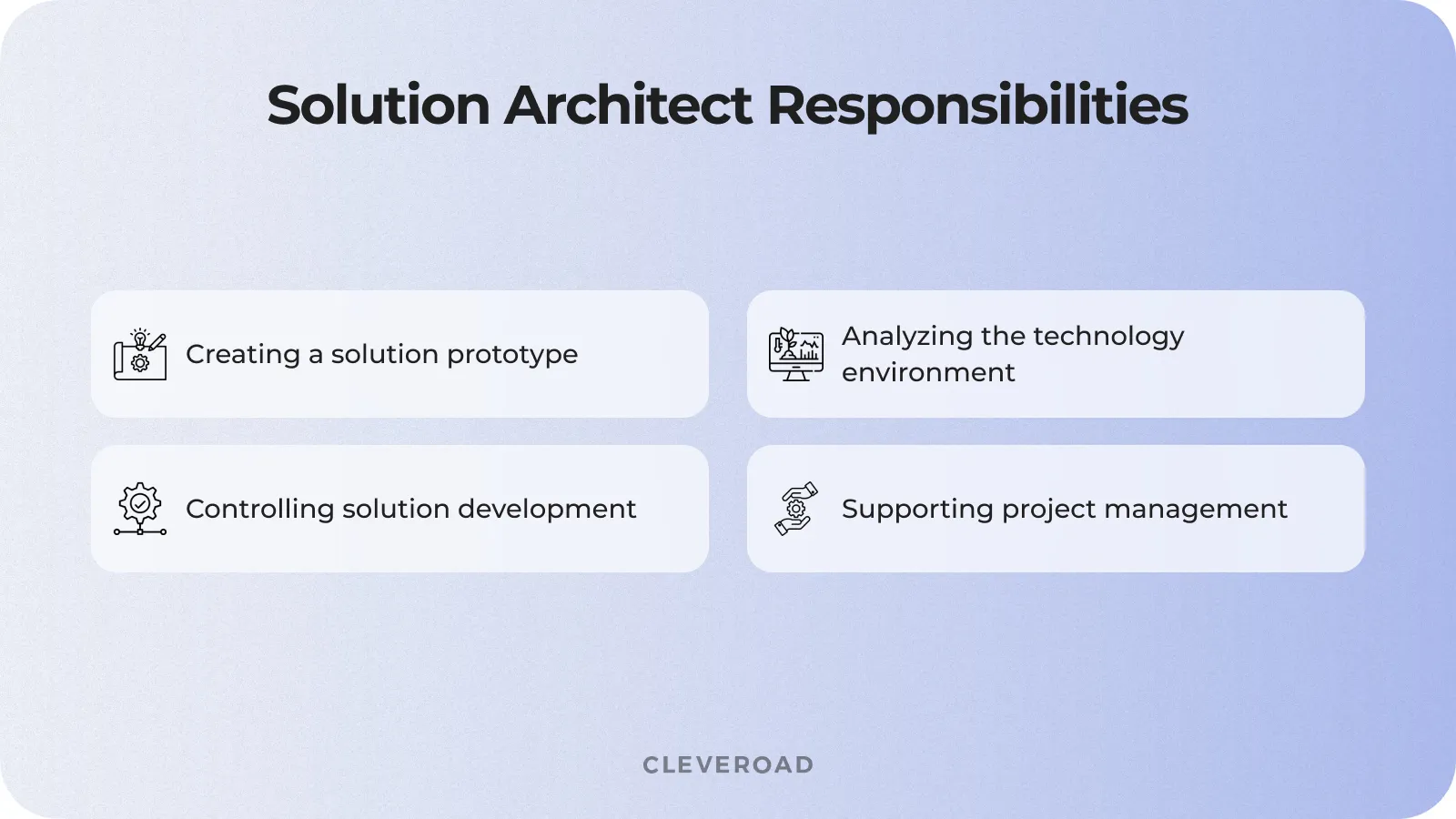 Solution Architect Responsibilities

Creating a solution prototype

Analyzing the technology environment

Controlling solution development

Supporting project management

CLEVEROAD